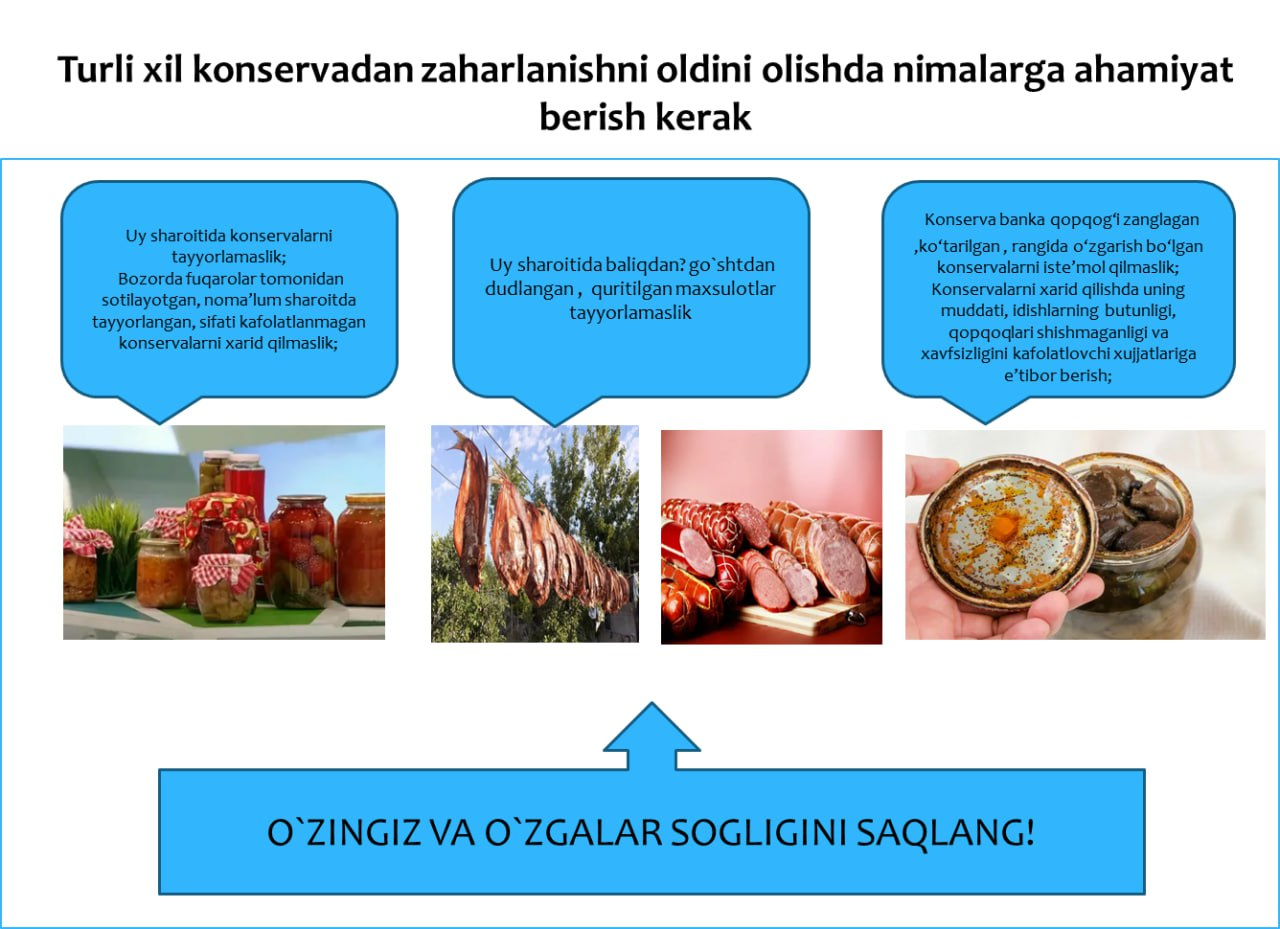 Turli xil konservadan zaharlanishni oldini olishda nimalarga ahamiyat berish kerak

Uy sharoitida konservalarni tayyorlamaslik;
Bozorda fuqarolar tomonidan sotilayotgan, noma’lum sharoitda tayyorlangan, sifati kafolatlanmagan konservalarni xarid qilmaslik;

Uy sharoitida baliqdan? go`shtdan dudlangan , quritilgan maxsulotlar tayyorlamaslik

Konserva banka qopqog‘i zanglagan ,ko‘tarilgan , rangida o‘zgarish bo‘lgan konservalarni iste’mol qilmaslik;
Konservalarni xarid qilishda uning muddati, idishlarning butunligi, qopqoqlari shishmaganligi va xavfsizligini kafolatlovchi xujjatlariga e’tibor berish;

O`ZINGIZ VA O`ZGALAR SOGLIGINI SAQLANG!